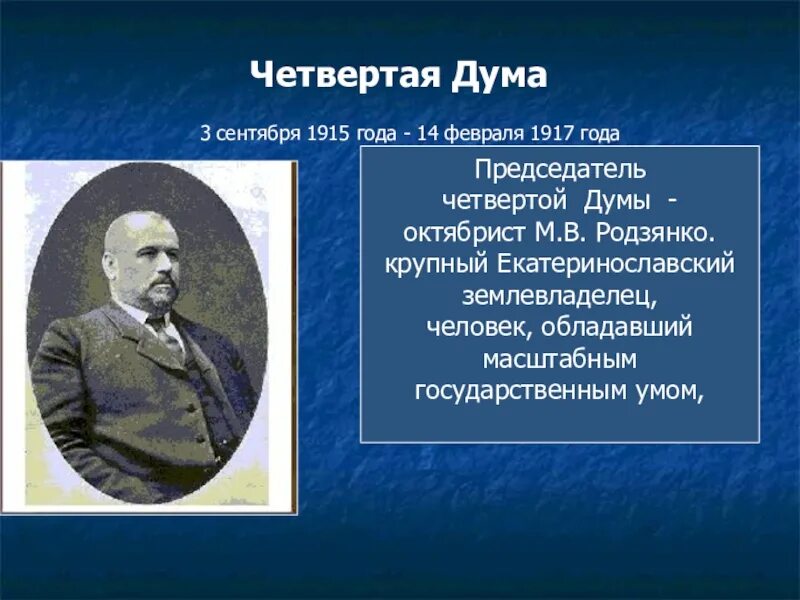 Четвертая Дума

3 сентября 1915 года - 14 февраля 1917 года

Председатель четвертой Думы - октябрист М.В. Родзянко. крупный Екатеринославский землевладелец, человек, обладавший масштабным государственным умом,